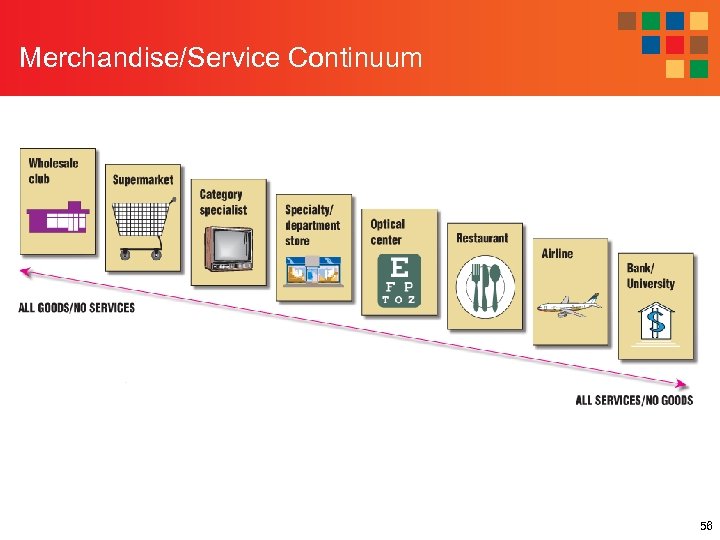 Merchandise/Service Continuum

Wholesale club

Supermarket

Category specialist

Specialty/ department store

Optical center

E
F P
T O Z

Restaurant

Airline

Bank/ University

$

ALL GOODS/NO SERVICES

ALL SERVICES/NO GOODS

58